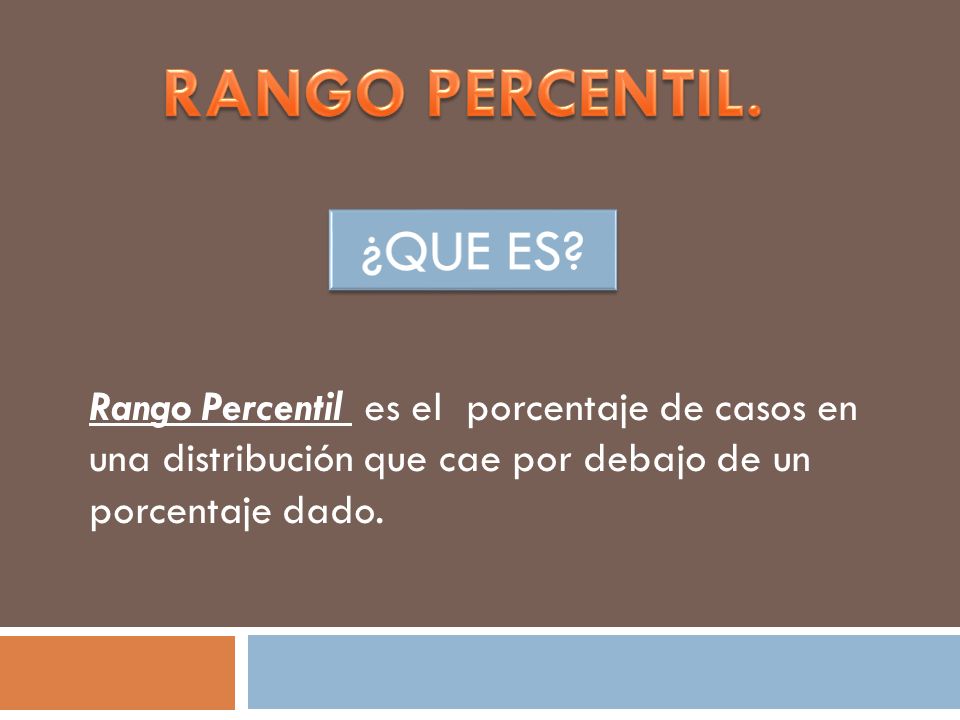 RANGO PERCENTIL.

¿QUE ES?

Rango Percentil es el porcentaje de casos en una distribución que cae por debajo de un porcentaje dado.